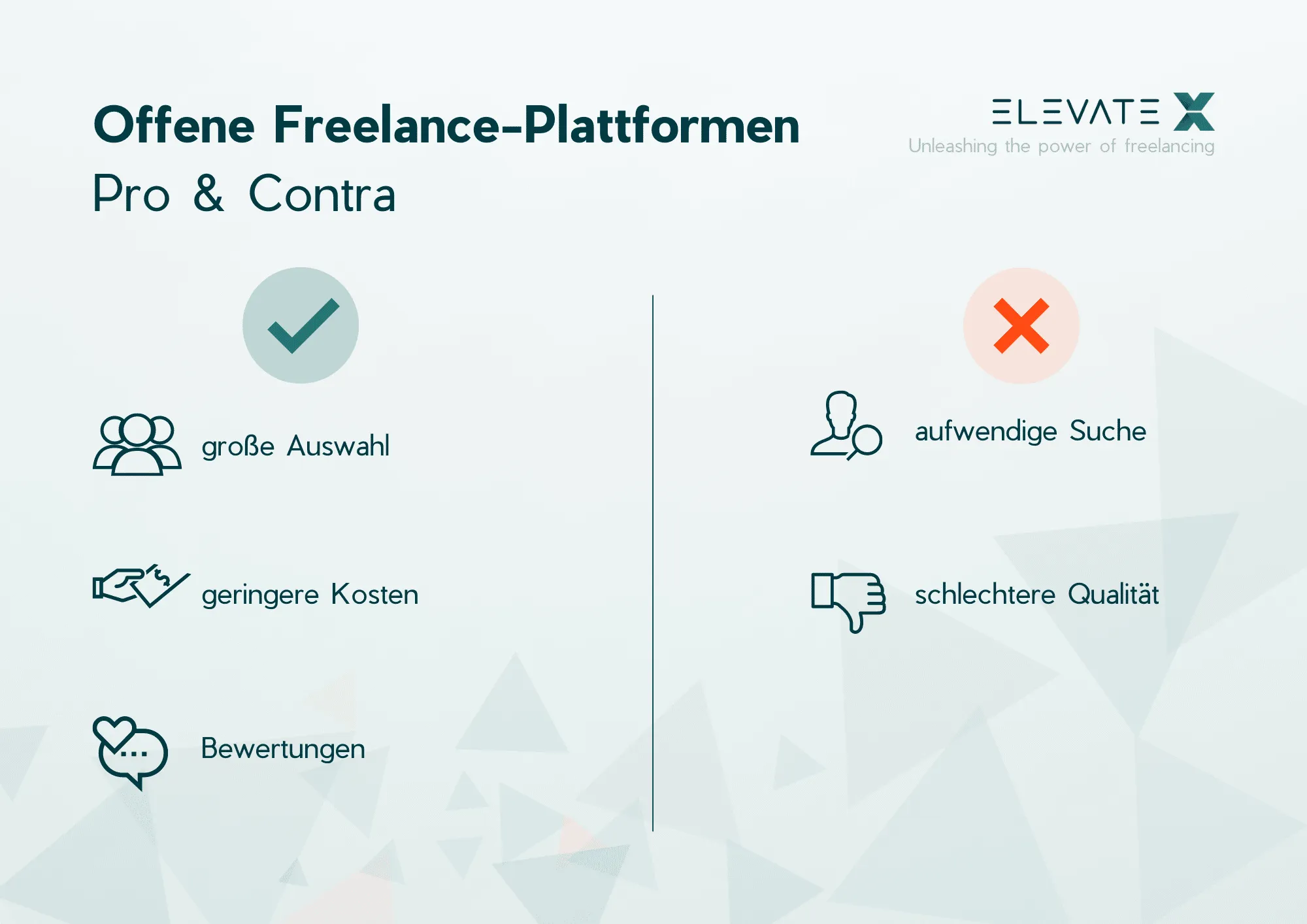 Offene Freelance-Plattformen
Pro & Contra

ELEVATE X
Unleashing the power of freelancing

große Auswahl

geringere Kosten

Bewertungen

aufwendige Suche

schlechtere Qualität